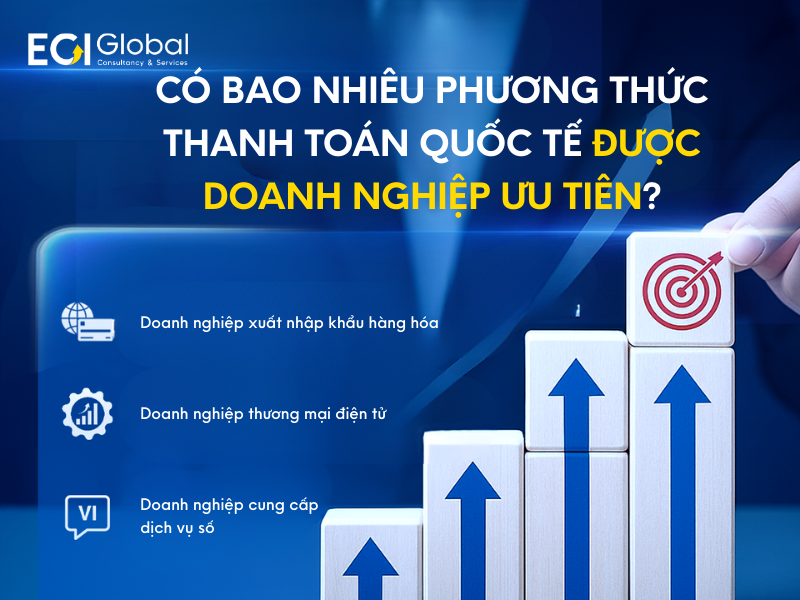 EGI Global
Consultancy & Services

CÓ BAO NHIÊU PHƯƠNG THỨC THANH TOÁN QUỐC TẾ ĐƯỢC DOANH NGHIỆP ƯU TIÊN?

Doanh nghiệp xuất nhập khẩu hàng hóa

Doanh nghiệp thương mại điện tử

VI

Doanh nghiệp cung cấp dịch vụ số